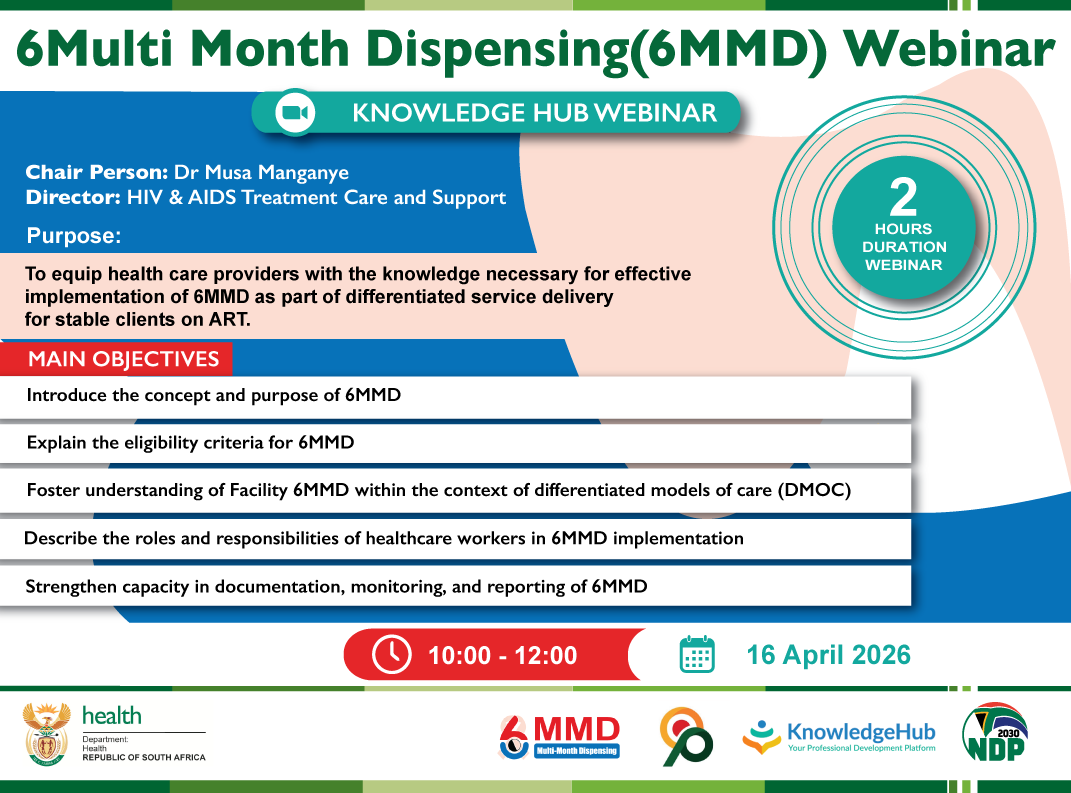 6Multi Month Dispensing(6MMD) Webinar

KNOWLEDGE HUB WEBINAR

Chair Person: Dr Musa Manganye
Director: HIV & AIDS Treatment Care and Support

Purpose:

To equip health care providers with the knowledge necessary for effective implementation of 6MMD as part of differentiated service delivery for stable clients on ART.

2 HOURS DURATION WEBINAR

MAIN OBJECTIVES

Introduce the concept and purpose of 6MMD

Explain the eligibility criteria for 6MMD

Foster understanding of Facility 6MMD within the context of differentiated models of care (DMOC)

Describe the roles and responsibilities of healthcare workers in 6MMD implementation

Strengthen capacity in documentation, monitoring, and reporting of 6MMD

10:00 - 12:00

16 April 2026

health
Department: Health
REPUBLIC OF SOUTH AFRICA

6MMD Multi-Month Dispensing

KnowledgeHub Your Professional Development Platform

2030 NDP